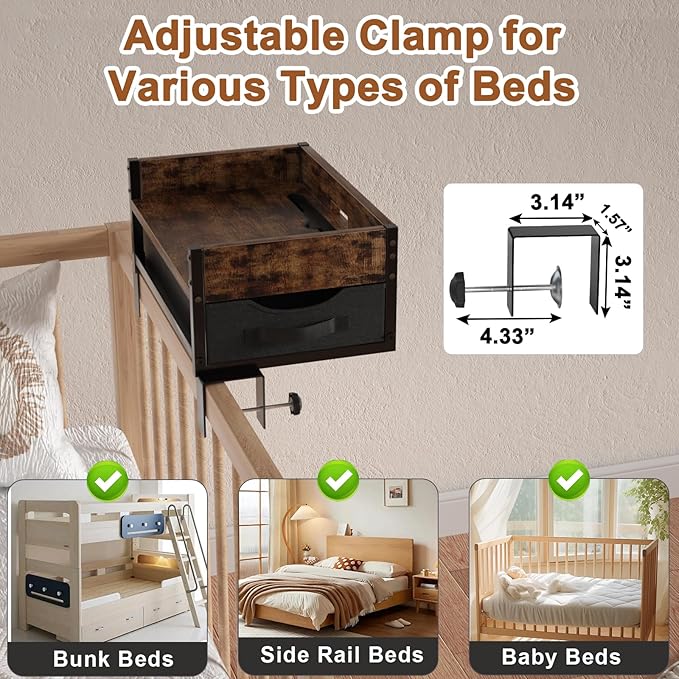 Adjustable Clamp for Various Types of Beds

3.14”
1.57”
3.14”
4.33”

Bunk Beds

Side Rail Beds

Baby Beds